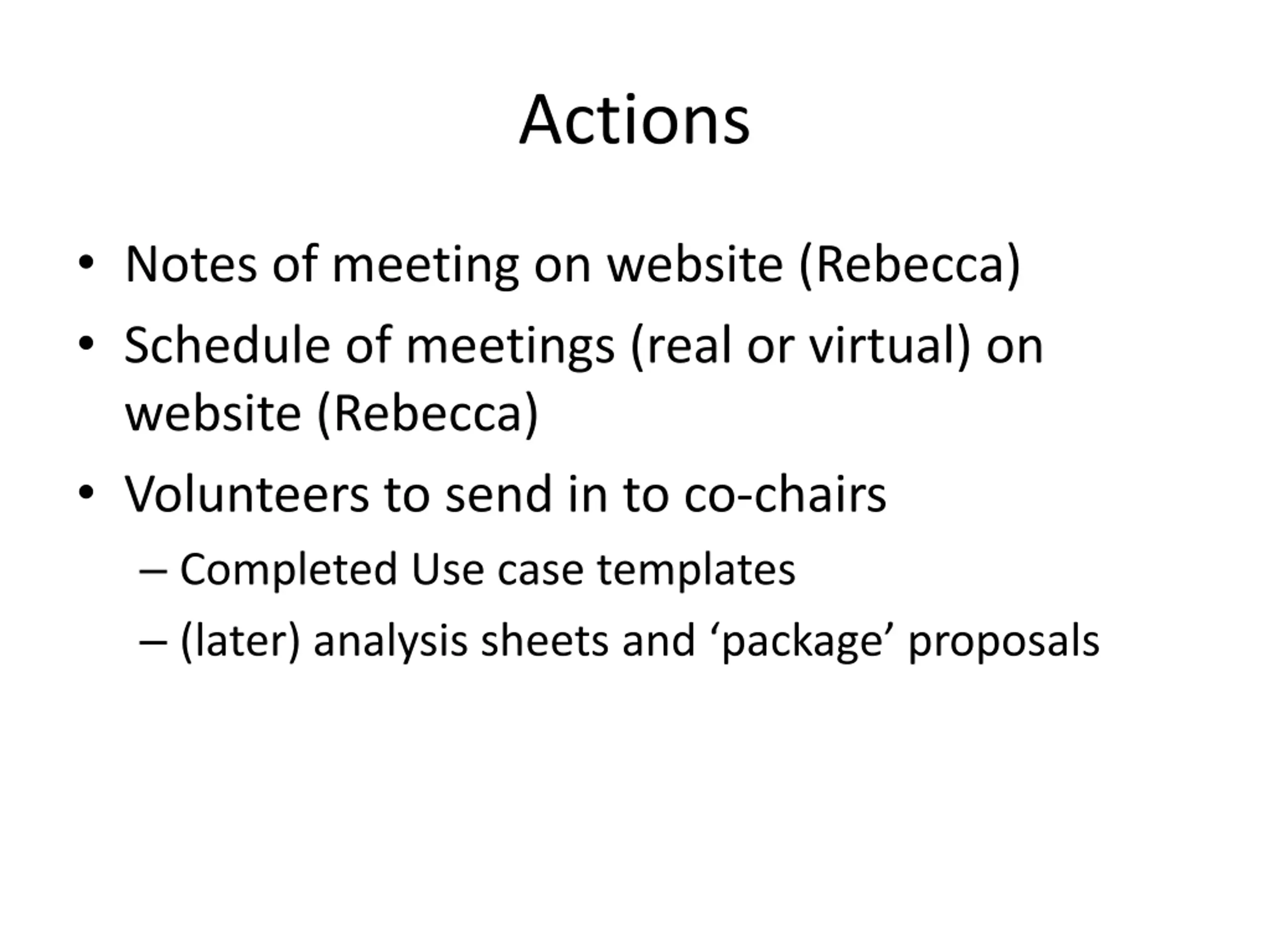 Actions

• Notes of meeting on website (Rebecca)
• Schedule of meetings (real or virtual) on website (Rebecca)
• Volunteers to send in to co-chairs
– Completed Use case templates
– (later) analysis sheets and ‘package’ proposals